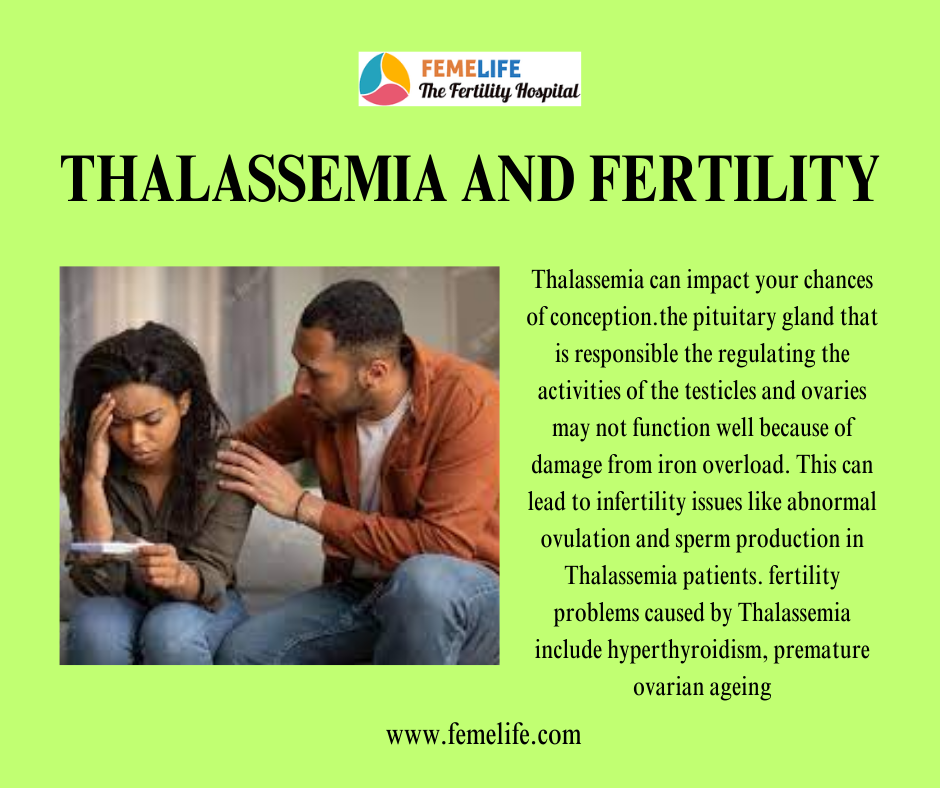 FEMELIFE
The Fertility Hospital

THALASSEMIA AND FERTILITY

Thalassemia can impact your chances of conception.the pituitary gland that is responsible the regulating the activities of the testicles and ovaries may not function well because of damage from iron overload. This can lead to infertility issues like abnormal ovulation and sperm production in Thalassemia patients. fertility problems caused by Thalassemia include hyperthyroidism, premature ovarian ageing

www.femelife.com